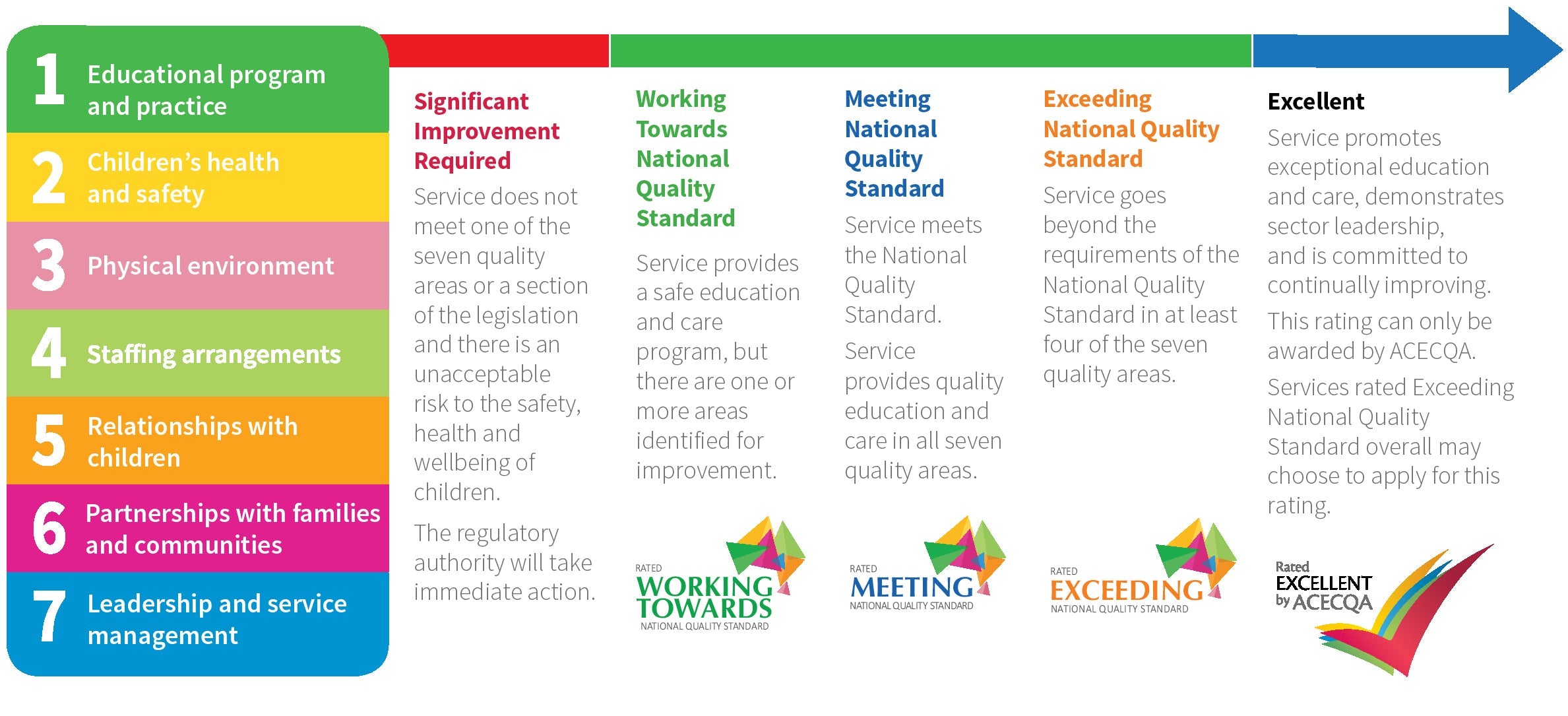 1 Educational program and practice

2 Children's health and safety

3 Physical environment

4 Staffing arrangements

5 Relationships with children

6 Partnerships with families and communities

7 Leadership and service management

Significant Improvement Required

Service does not meet one of the seven quality areas or a section of the legislation and there is an unacceptable risk to the safety, health and wellbeing of children.

The regulatory authority will take immediate action.

Working Towards National Quality Standard

Service provides a safe education and care program, but there are one or more areas identified for improvement.

RATED WORKING TOWARDS NATIONAL QUALITY STANDARD

Meeting National Quality Standard

Service meets the National Quality Standard.

Service provides quality education and care in all seven quality areas.

RATED MEETING NATIONAL QUALITY STANDARD

Exceeding National Quality Standard

Service goes beyond the requirements of the National Quality Standard in at least four of the seven quality areas.

RATED EXCEEDING NATIONAL QUALITY STANDARD

Excellent

Service promotes exceptional education and care, demonstrates sector leadership, and is committed to continually improving.

This rating can only be awarded by ACECQA.

Services rated Exceeding National Quality Standard overall may choose to apply for this rating.

Rated EXCELLENT by ACECQA